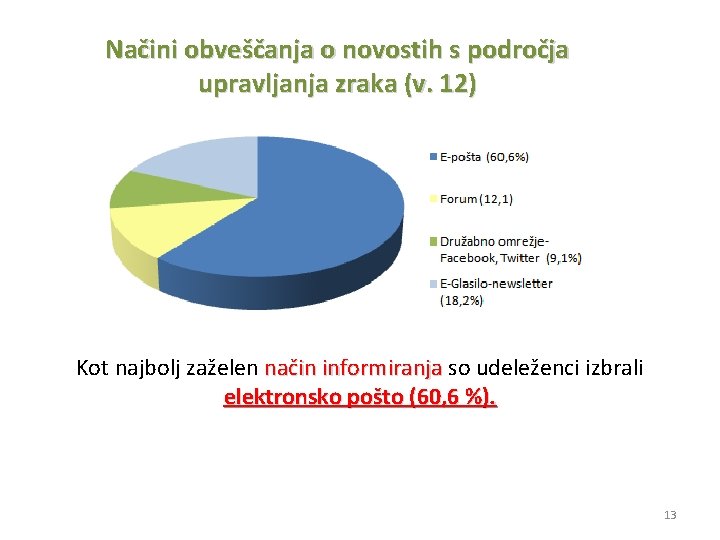 Načini obveščanja o novostih s področja upravljanja zraka (v. 12)

E-pošta (60,6%)

Forum (12,1)

Družabno omrežje-Facebook, Twitter (9,1%)

E-Glasilo-newsletter (18,2%)

Kot najbolj zaželen način informiranja so udeleženci izbrali elektronsko pošto (60,6 %).

13